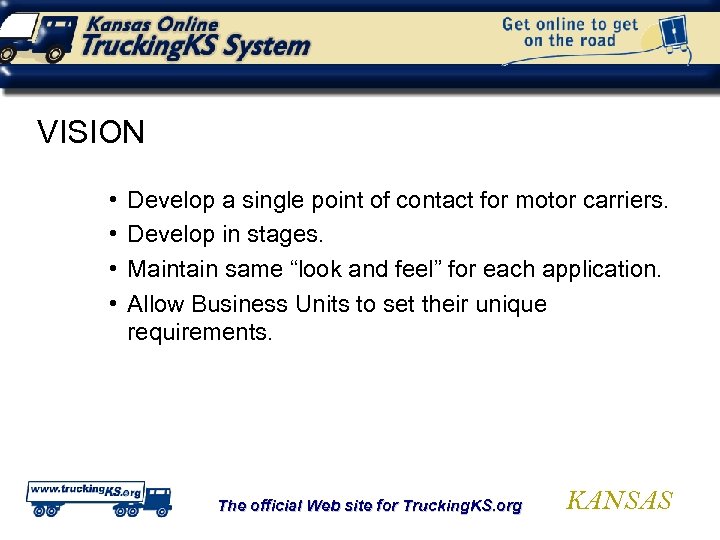 Kansas Online
TruckingKS System

Get online to get on the road

VISION

• Develop a single point of contact for motor carriers.
• Develop in stages.
• Maintain same “look and feel” for each application.
• Allow Business Units to set their unique requirements.

www.truckingKS.org

The official Web site for TruckingKS.org

KANSAS